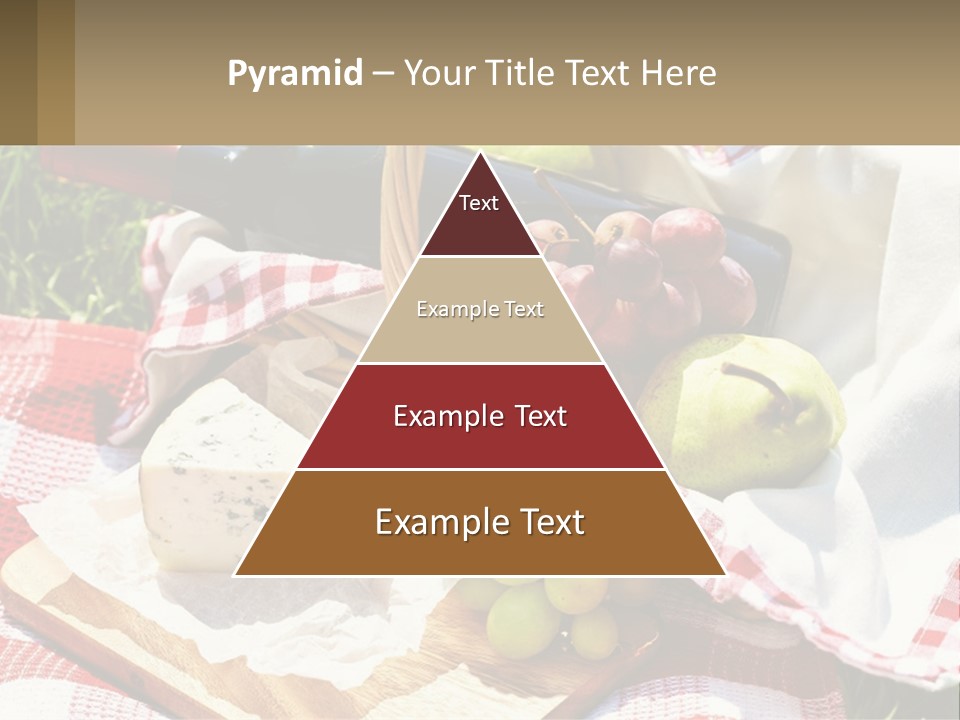 Pyramid – Your Title Text Here

Text

Example Text

Example Text

Example Text